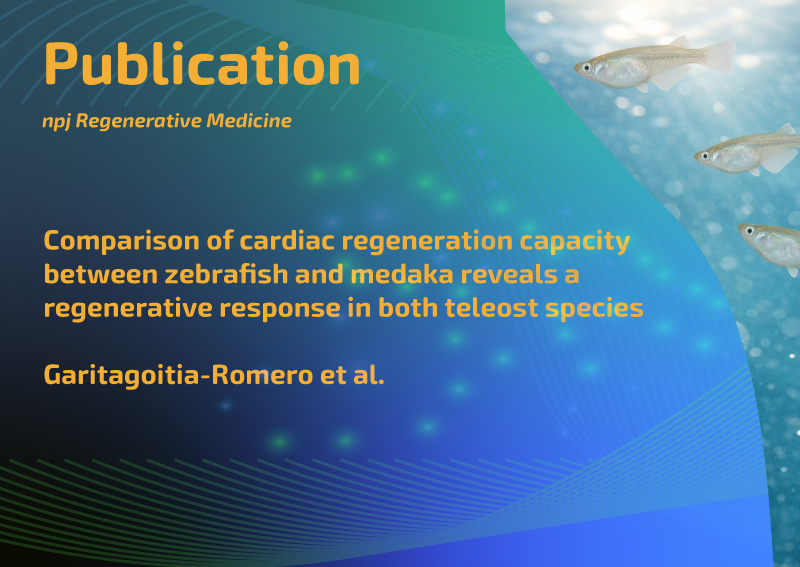 Publication

npj Regenerative Medicine

Comparison of cardiac regeneration capacity between zebrafish and medaka reveals a regenerative response in both teleost species

Garitagoitia-Romero et al.